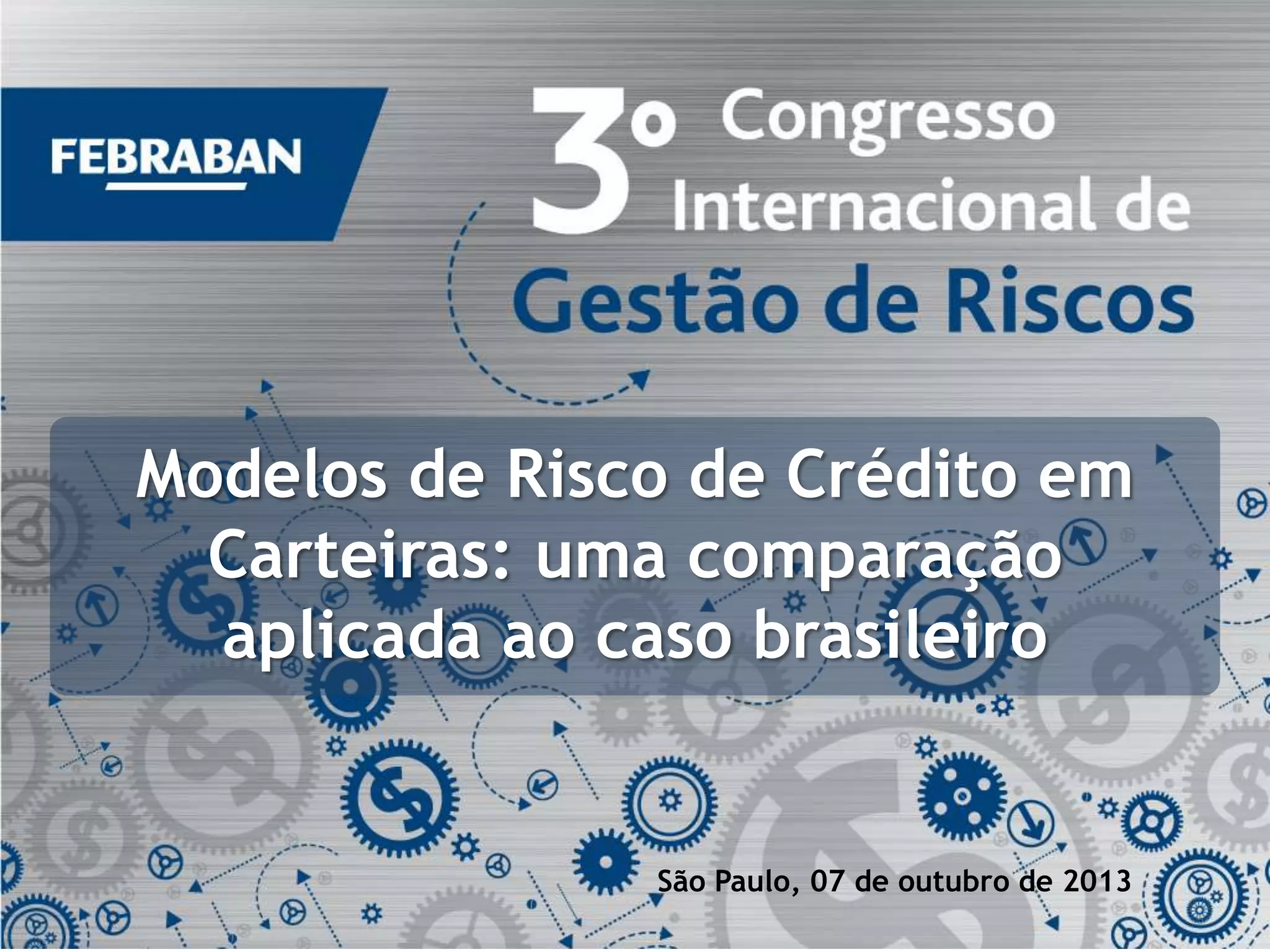 FEBRABAN

3º Congresso Internacional de Gestão de Riscos

Modelos de Risco de Crédito em Carteiras: uma comparação aplicada ao caso brasileiro

São Paulo, 07 de outubro de 2013